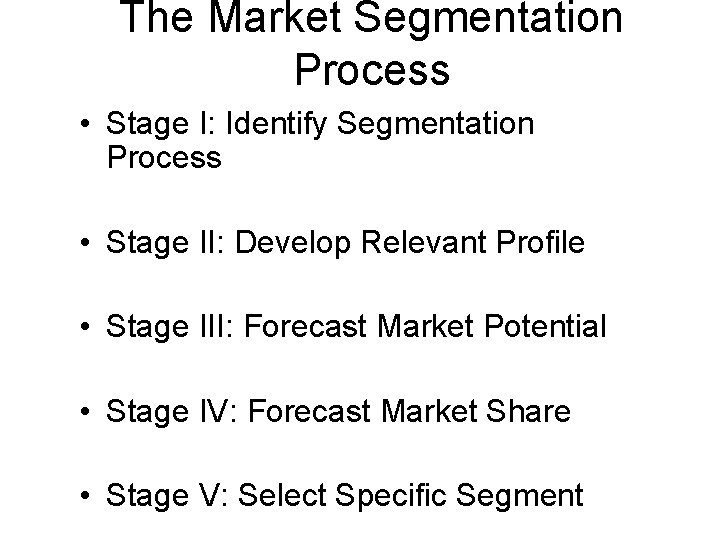 The Market Segmentation Process

• Stage I: Identify Segmentation Process

• Stage II: Develop Relevant Profile

• Stage III: Forecast Market Potential

• Stage IV: Forecast Market Share

• Stage V: Select Specific Segment